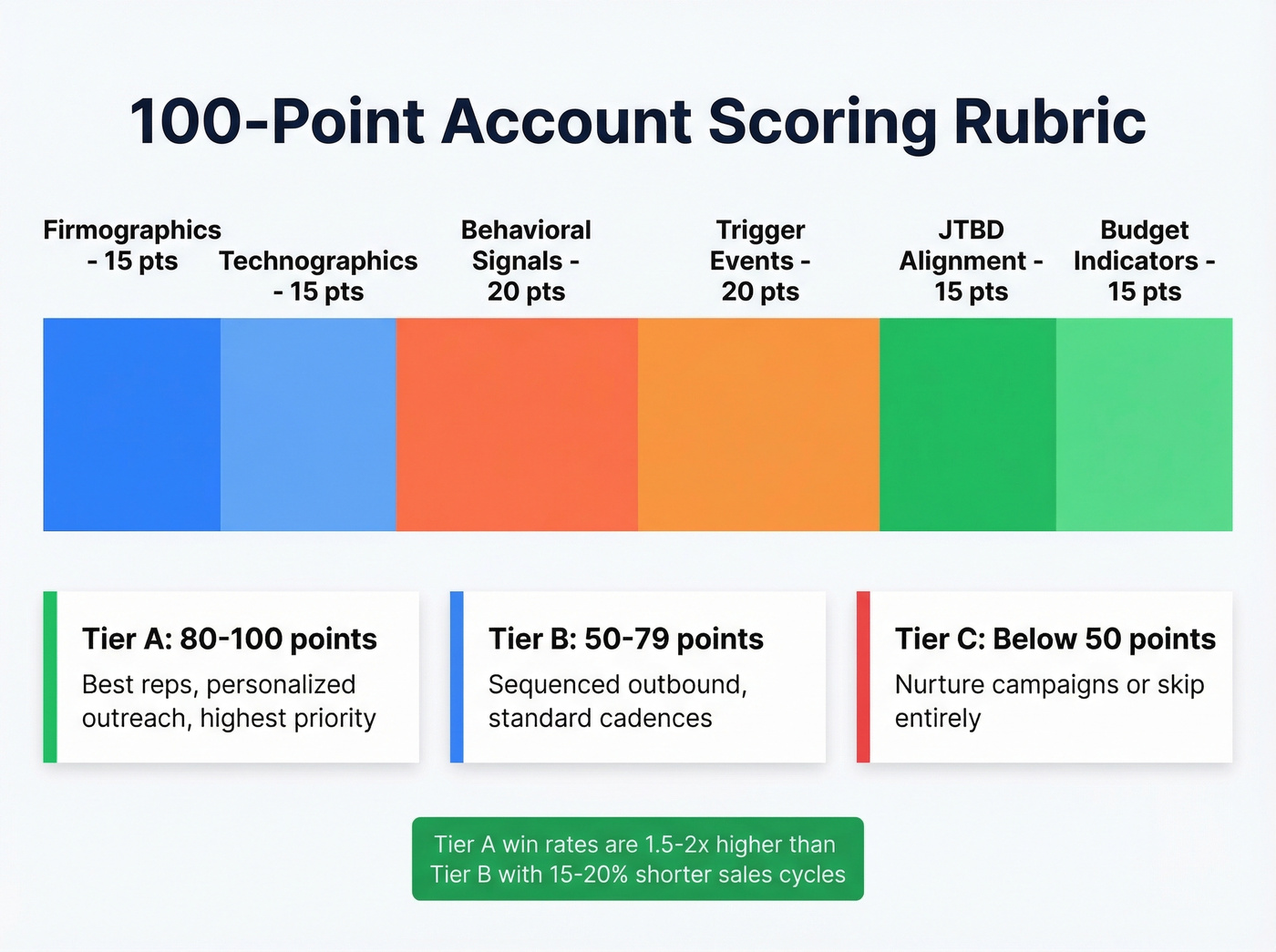 100-Point Account Scoring Rubric

Firmographics - 15 pts

Technographics - 15 pts

Behavioral Signals - 20 pts

Trigger Events - 20 pts

JTBD Alignment - 15 pts

Budget Indicators - 15 pts

Tier A: 80-100 points
Best reps, personalized outreach, highest priority

Tier B: 50-79 points
Sequenced outbound, standard cadences

Tier C: Below 50 points
Nurture campaigns or skip entirely

Tier A win rates are 1.5-2x higher than Tier B with 15-20% shorter sales cycles